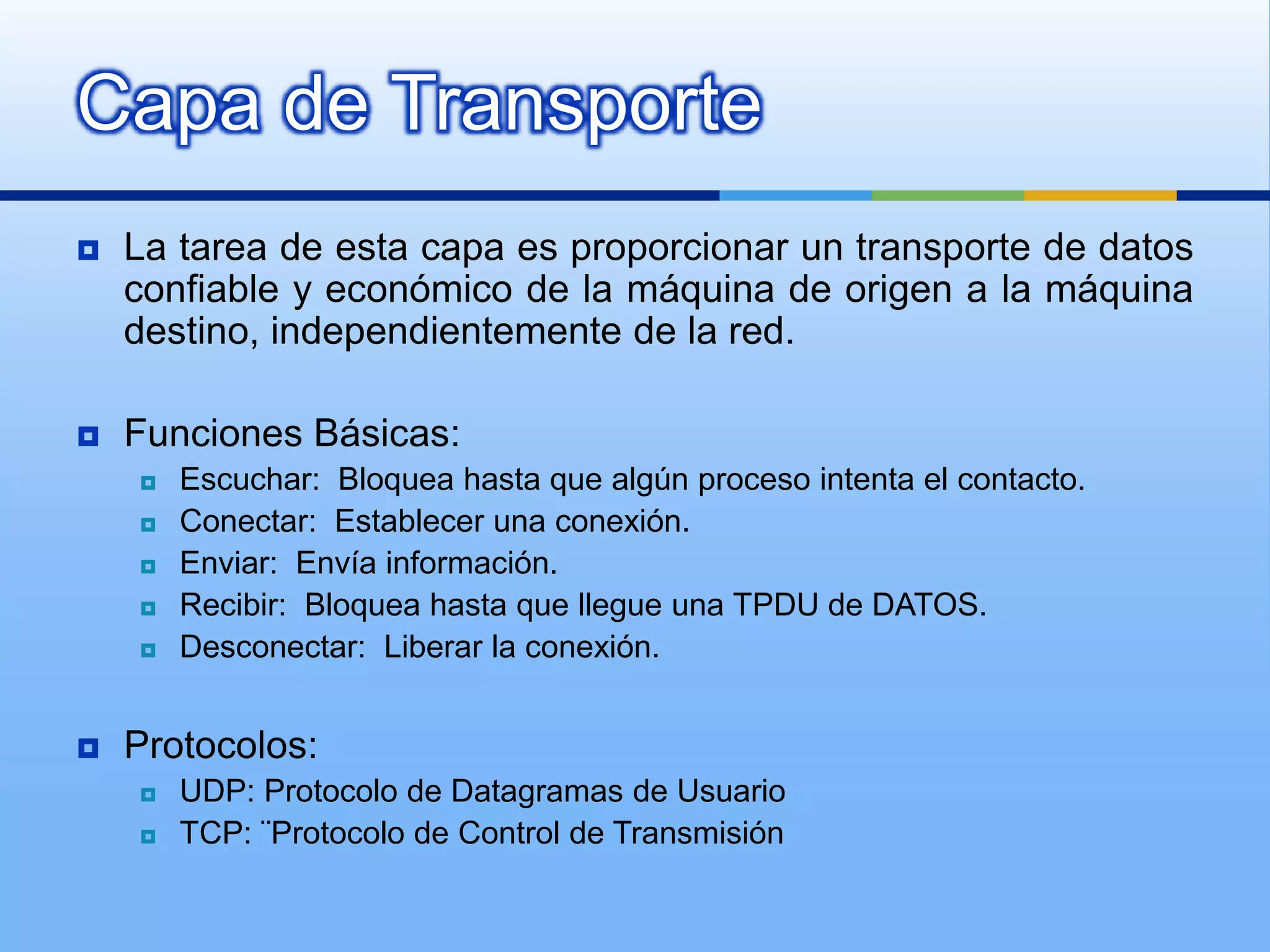 Capa de Transporte

La tarea de esta capa es proporcionar un transporte de datos confiable y económico de la máquina de origen a la máquina destino, independientemente de la red.

Funciones Básicas:
Escuchar:  Bloquea hasta que algún proceso intenta el contacto.
Conectar:  Establecer una conexión.
Enviar:  Envía información.
Recibir:  Bloquea hasta que llegue una TPDU de DATOS.
Desconectar:  Liberar la conexión.

Protocolos:
UDP: Protocolo de Datagramas de Usuario
TCP: ¨Protocolo de Control de Transmisión